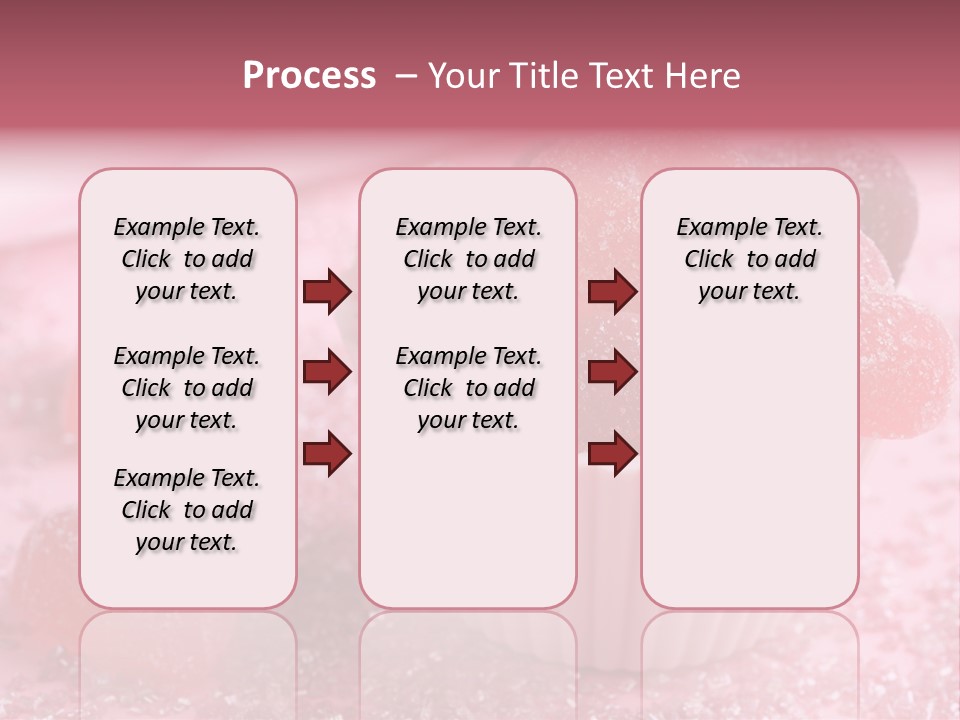 Process – Your Title Text Here

Example Text. Click to add your text.

Example Text. Click to add your text.

Example Text. Click to add your text.

Example Text. Click to add your text.

Example Text. Click to add your text.

Example Text. Click to add your text.